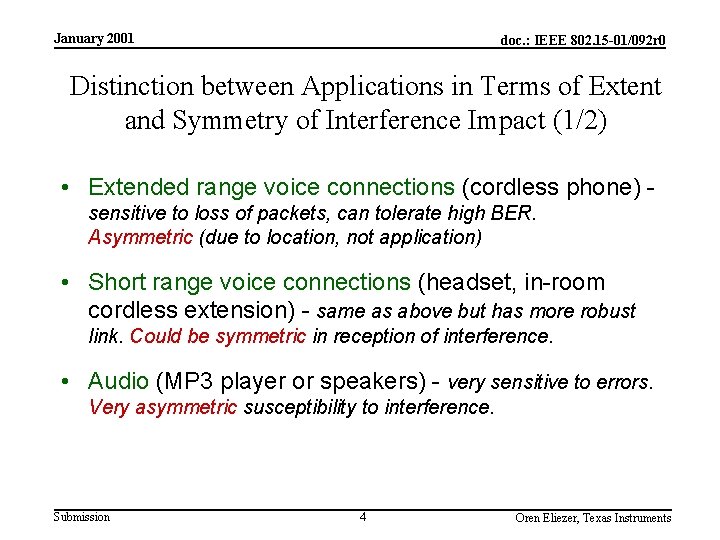 January 2001

doc.: IEEE 802.15-01/092r0

Distinction between Applications in Terms of Extent and Symmetry of Interference Impact (1/2)

• Extended range voice connections (cordless phone) - sensitive to loss of packets, can tolerate high BER. Asymmetric (due to location, not application)

• Short range voice connections (headset, in-room cordless extension) - same as above but has more robust link. Could be symmetric in reception of interference.

• Audio (MP3 player or speakers) - very sensitive to errors. Very asymmetric susceptibility to interference.

Submission

4

Oren Eliezer, Texas Instruments